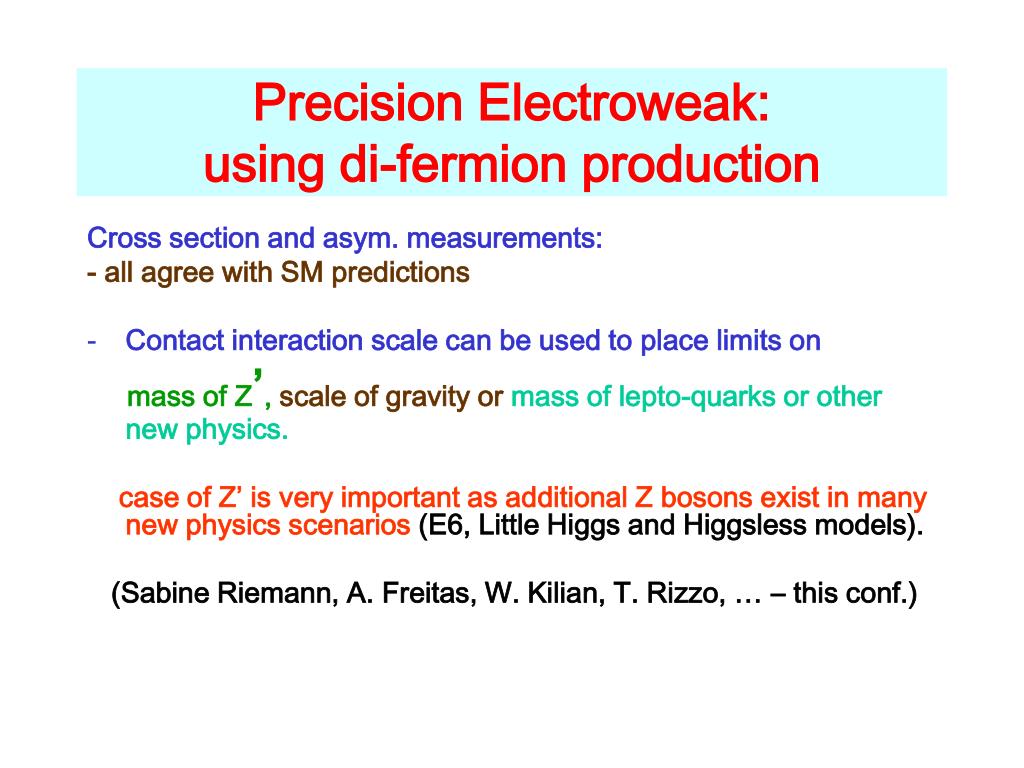 Precision Electroweak:
using di-fermion production

Cross section and asym. measurements:
- all agree with SM predictions

- Contact interaction scale can be used to place limits on mass of Z', scale of gravity or mass of lepto-quarks or other new physics.

case of Z' is very important as additional Z bosons exist in many new physics scenarios (E6, Little Higgs and Higgsless models).

(Sabine Riemann, A. Freitas, W. Kilian, T. Rizzo, … – this conf.)